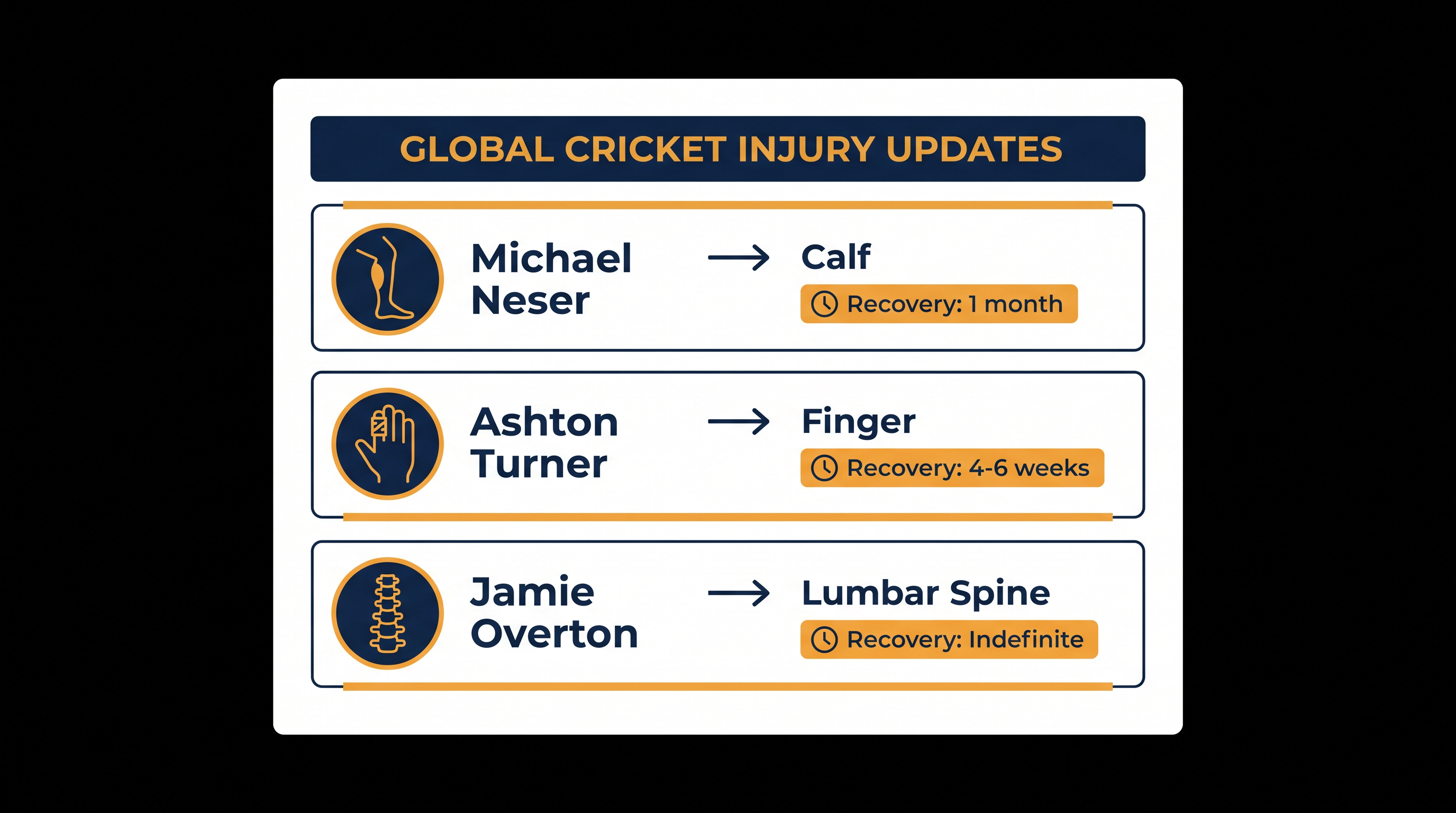 GLOBAL CRICKET INJURY UPDATES

Michael Neser → Calf
Recovery: 1 month

Ashton Turner → Finger
Recovery: 4-6 weeks

Jamie Overton → Lumbar Spine
Recovery: Indefinite